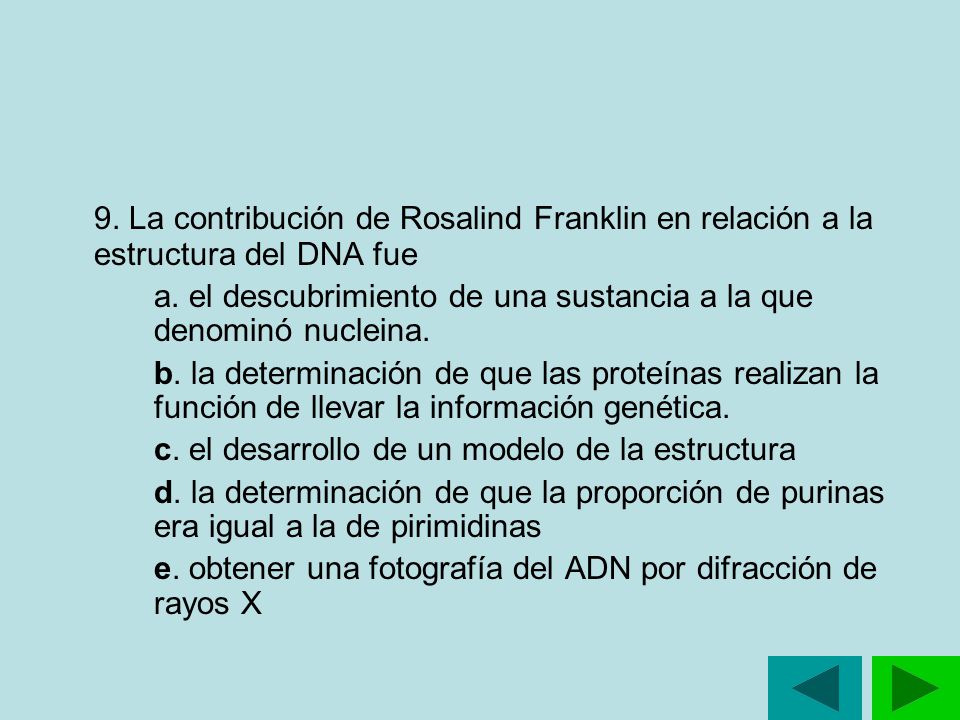 9. La contribución de Rosalind Franklin en relación a la estructura del DNA fue

a. el descubrimiento de una sustancia a la que denominó nucleina.

b. la determinación de que las proteínas realizan la función de llevar la información genética.

c. el desarrollo de un modelo de la estructura

d. la determinación de que la proporción de purinas era igual a la de pirimidinas

e. obtener una fotografía del ADN por difracción de rayos X